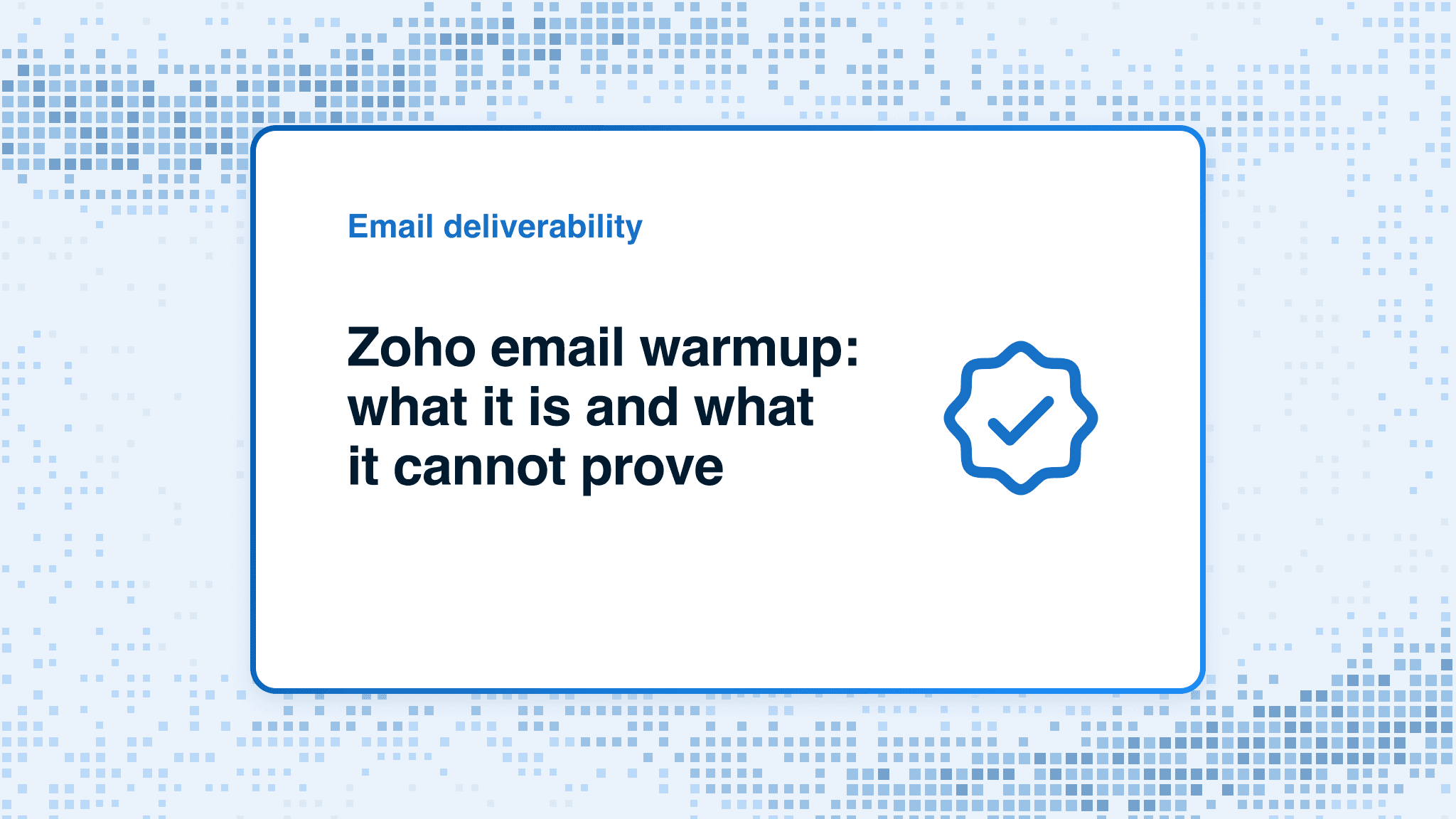 Email deliverability

Zoho email warmup: what it is and what it cannot prove